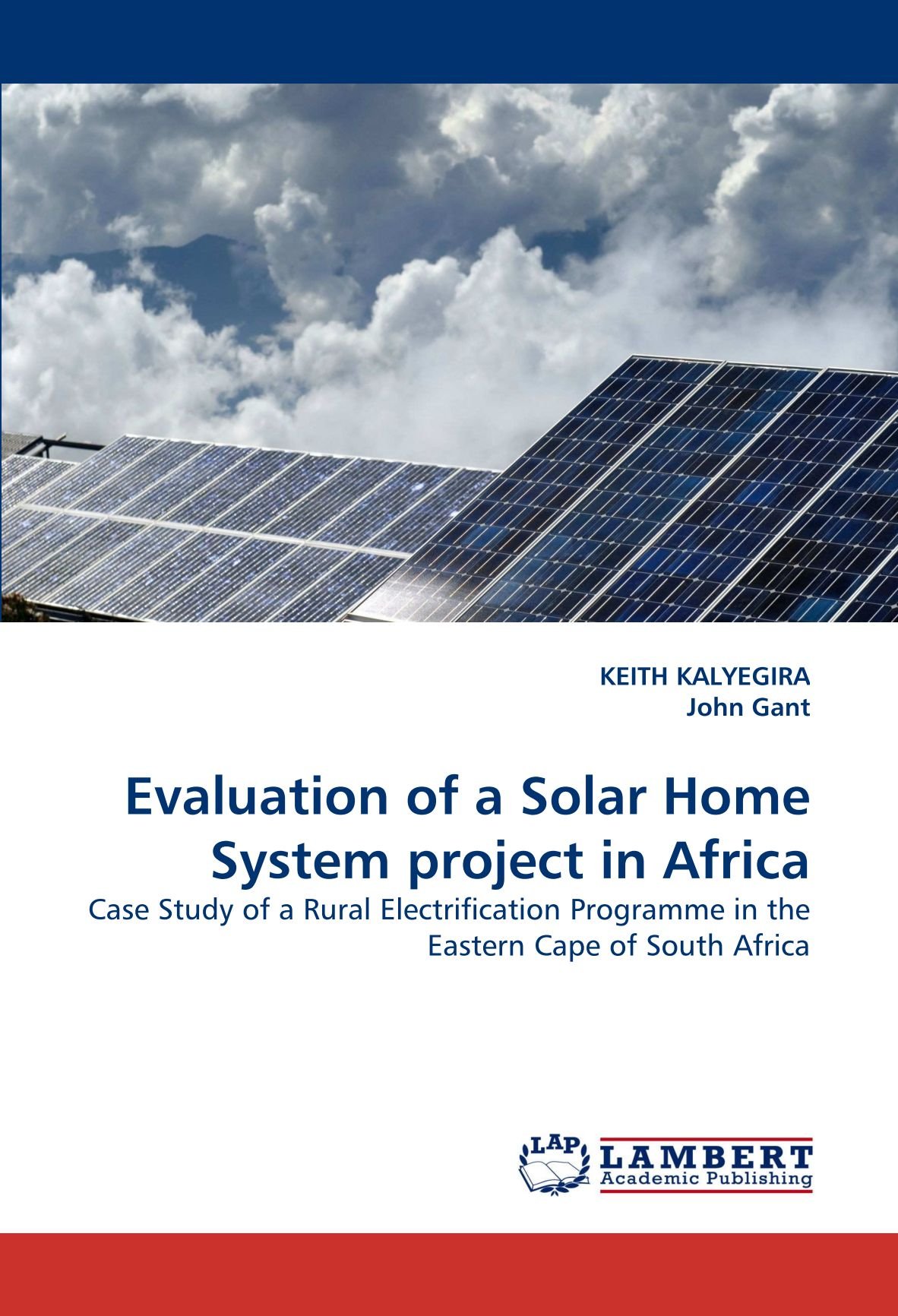 KEITH KALYEGIRA
John Gant

Evaluation of a Solar Home System project in Africa

Case Study of a Rural Electrification Programme in the Eastern Cape of South Africa

LAP
LAMBERT
Academic Publishing